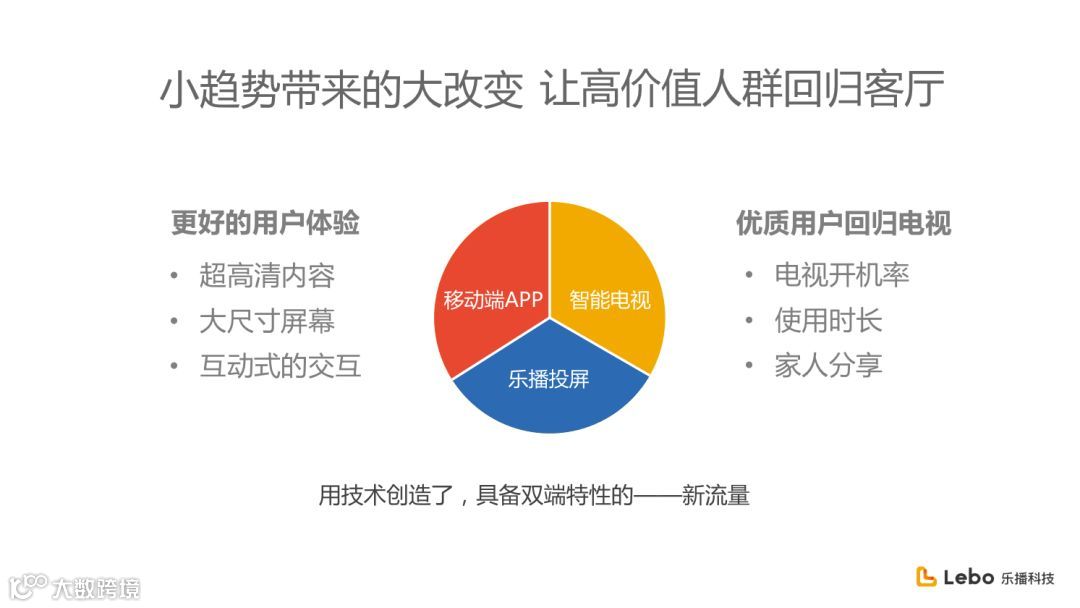 小趋势带来的大改变 让高价值人群回归客厅

更好的用户体验
• 超高清内容
• 大尺寸屏幕
• 互动式的交互

移动端APP
智能电视
乐播投屏

优质用户回归电视
• 电视开机率
• 使用时长
• 家人分享

用技术创造了，具备双端特性的——新流量

大数跨境

Lebo 乐播科技